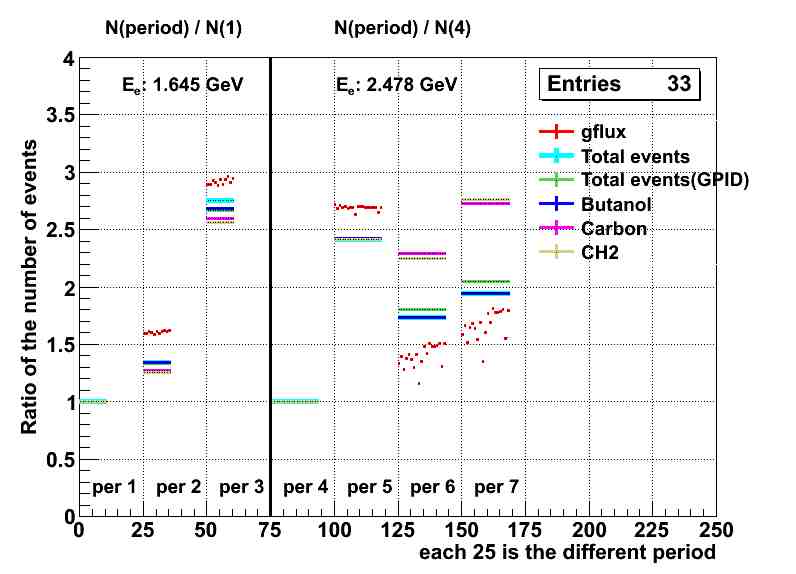 N(period) / N(1)

N(period) / N(4)

$E_e$: 1.645 GeV

$E_e$: 2.478 GeV

Entries 33

gflux

Total events

Total events(GPID)

Butanol

Carbon

CH2

Ratio of the number of events

4

3.5

3

2.5

2

1.5

1

0.5

0

per 1 per 2 per 3 per 4 per 5 per 6 per 7

0 25 50 75 100 125 150 175 200 225 250

each 25 is the different period